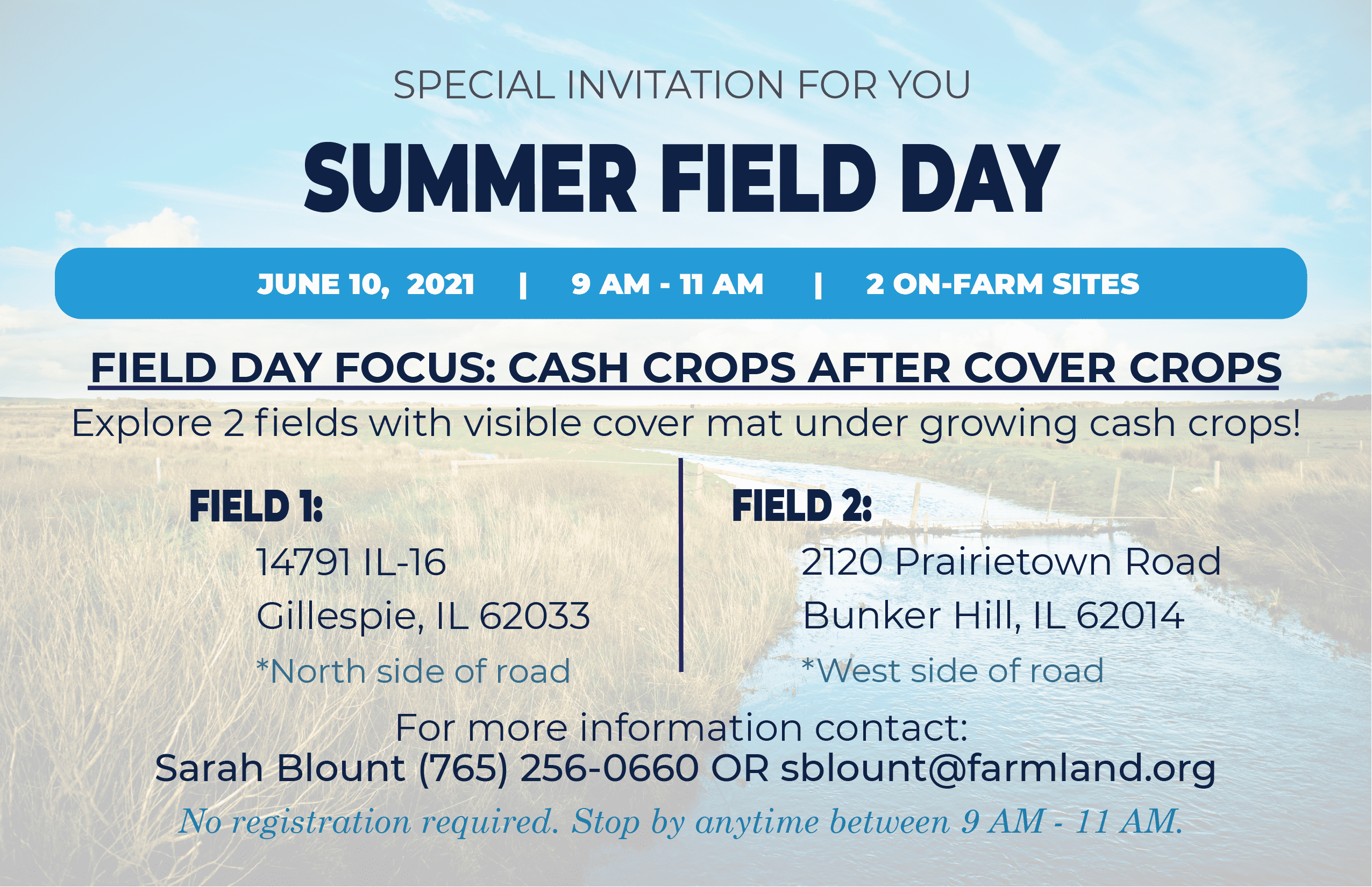 SPECIAL INVITATION FOR YOU

SUMMER FIELD DAY

JUNE 10, 2021 | 9 AM - 11 AM | 2 ON-FARM SITES

FIELD DAY FOCUS: CASH CROPS AFTER COVER CROPS

Explore 2 fields with visible cover mat under growing cash crops!

FIELD 1:
14791 IL-16
Gillespie, IL 62033
*North side of road

FIELD 2:
2120 Prairietown Road
Bunker Hill, IL 62014
*West side of road

For more information contact:
Sarah Blount (765) 256-0660 OR sblount@farmland.org

No registration required. Stop by anytime between 9 AM - 11 AM.